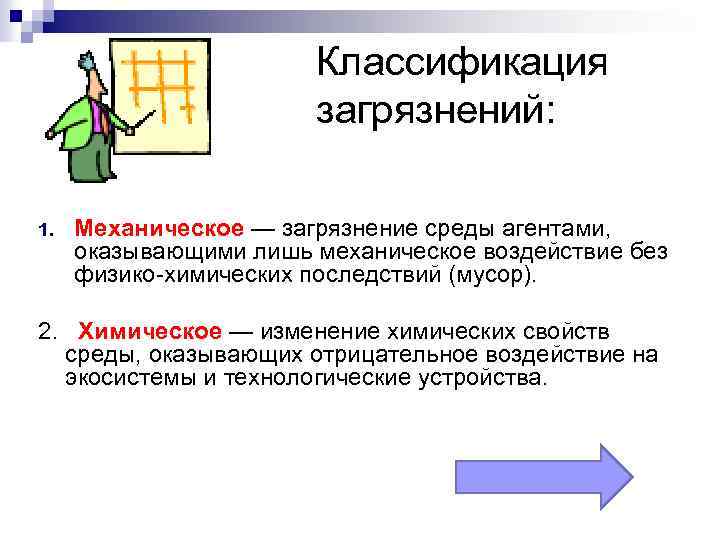 Классификация загрязнений:

1. Механическое — загрязнение среды агентами, оказывающими лишь механическое воздействие без физико-химических последствий (мусор).

2. Химическое — изменение химических свойств среды, оказывающих отрицательное воздействие на экосистемы и технологические устройства.